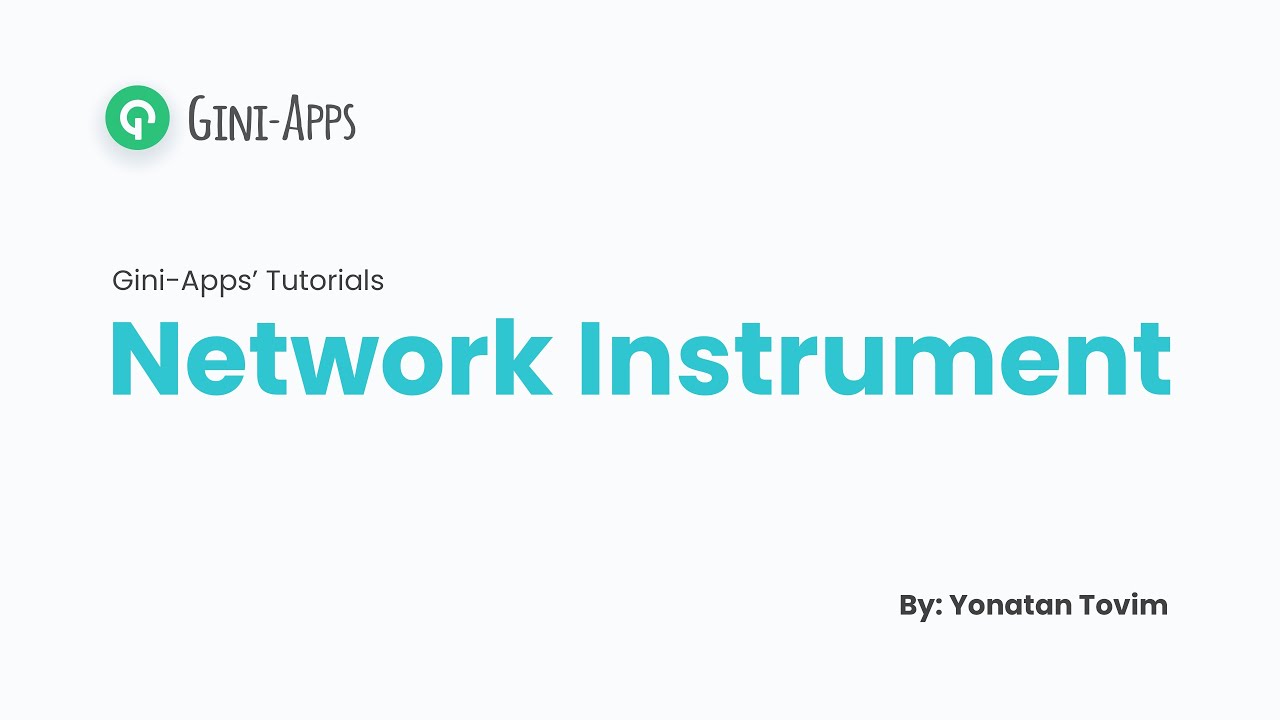 GINI-APPS

Gini-Apps' Tutorials

Network Instrument

By: Yonatan Tovim